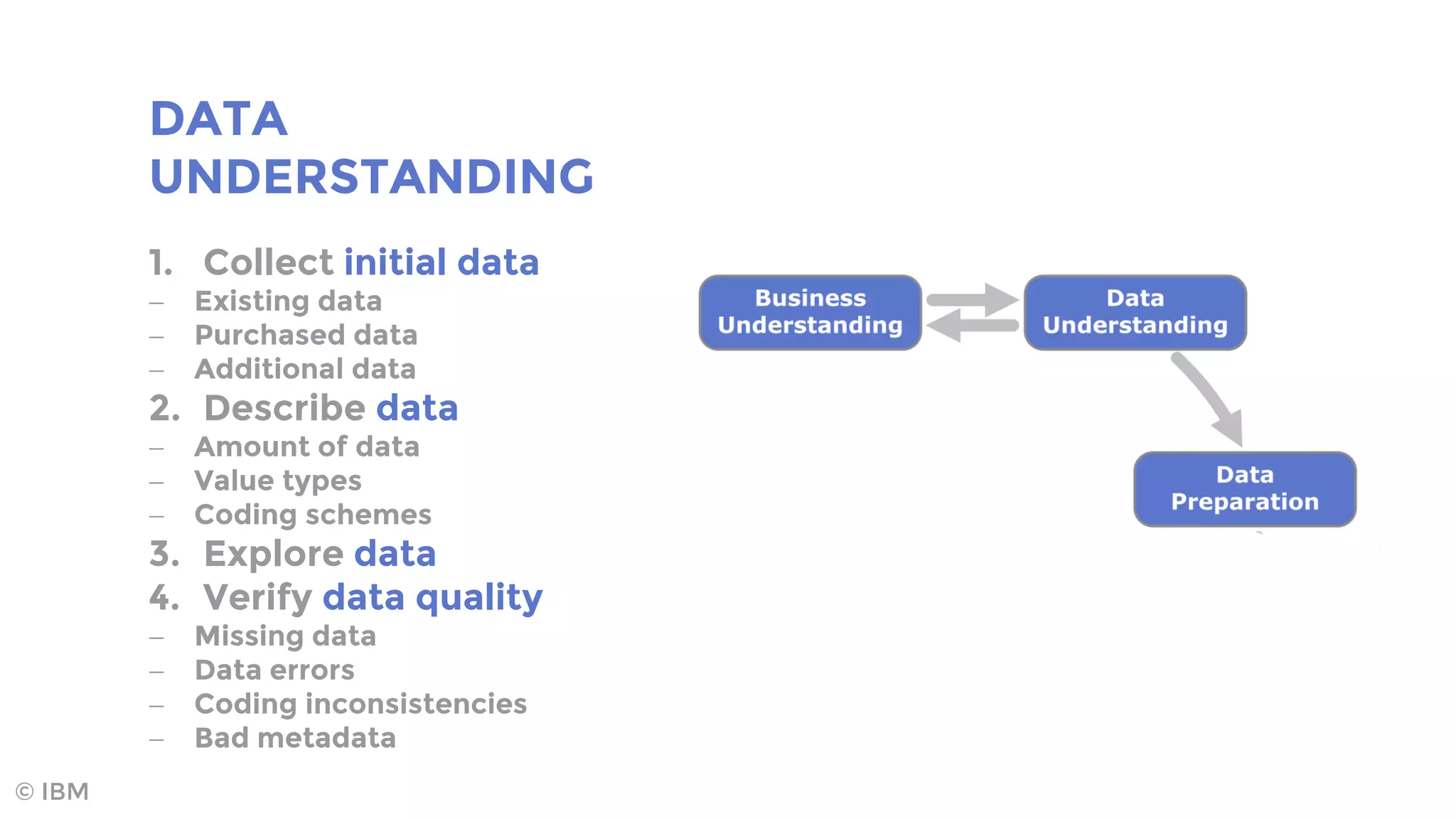 DATA UNDERSTANDING

1. Collect initial data
– Existing data
– Purchased data
– Additional data
2. Describe data
– Amount of data
– Value types
– Coding schemes
3. Explore data
4. Verify data quality
– Missing data
– Data errors
– Coding inconsistencies
– Bad metadata

Business Understanding

Data Understanding

Data Preparation

© IBM